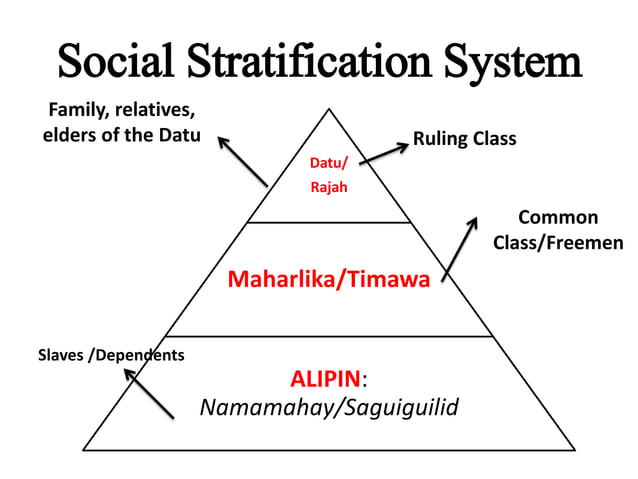 Social Stratification System

Family, relatives, elders of the Datu

Ruling Class

Datu/ Rajah

Common Class/Freemen

Maharlika/Timawa

Slaves /Dependents

ALIPIN:
Namamahay/Saguiguilid